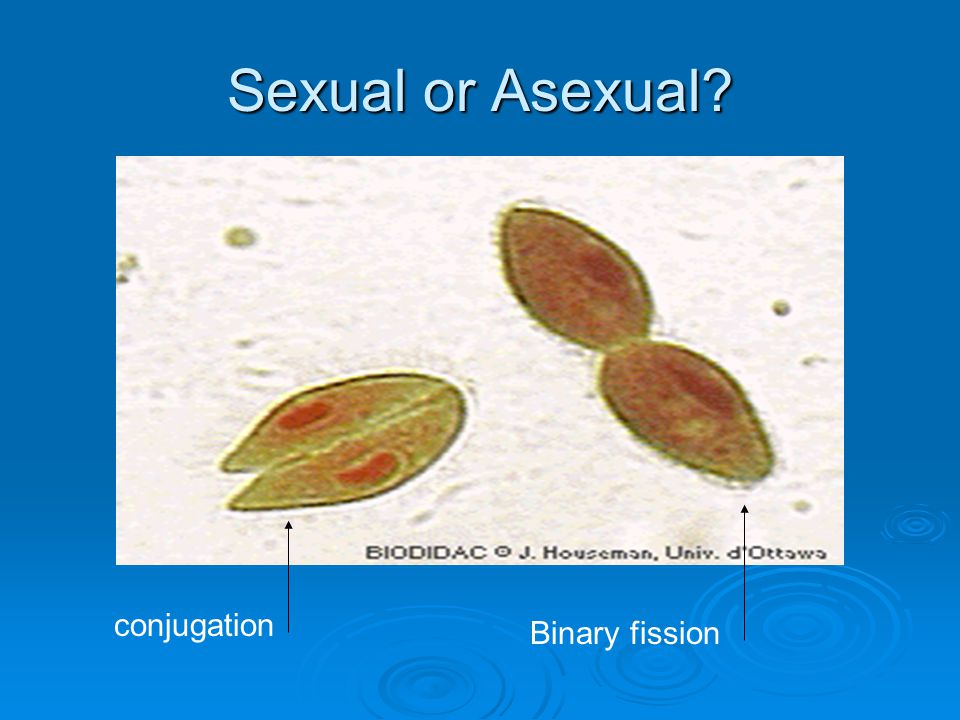 Sexual or Asexual?

BIODIDAC © J. Houseman, Univ. d'Ottawa

conjugation

Binary fission